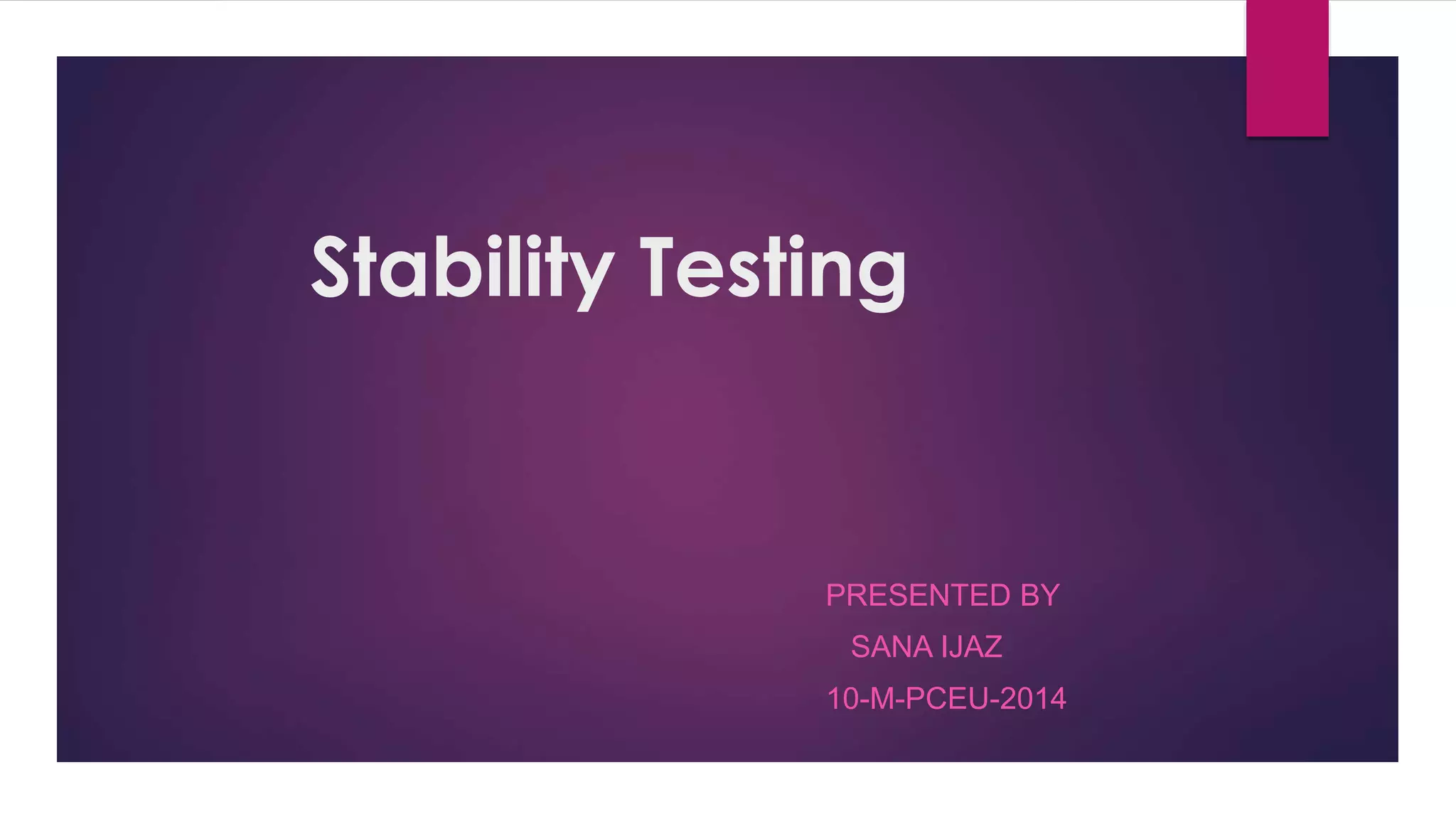 Stability Testing

PRESENTED BY

SANA IJAZ

10-M-PCEU-2014